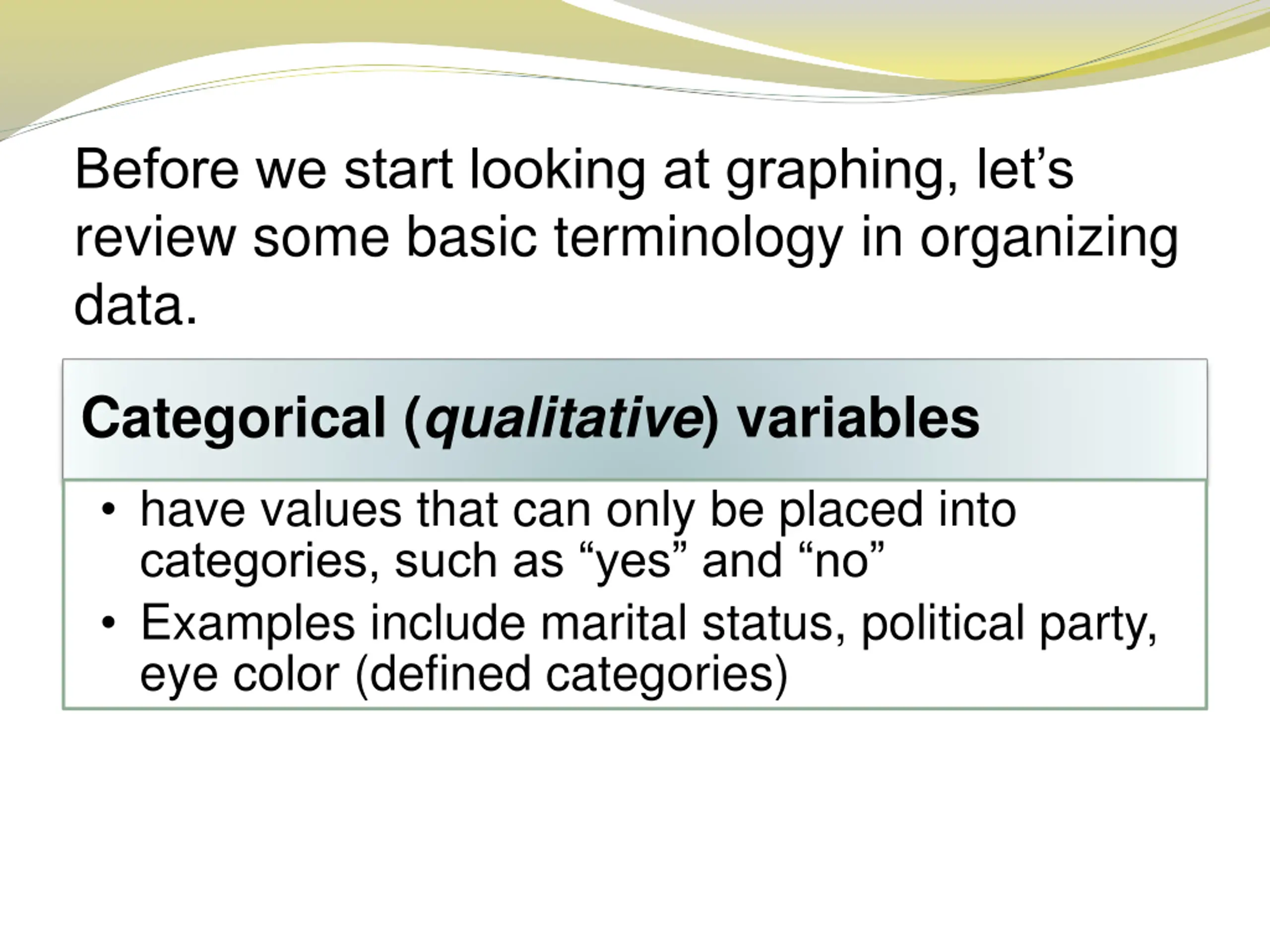 Before we start looking at graphing, let’s review some basic terminology in organizing data.

Categorical (qualitative) variables

• have values that can only be placed into categories, such as “yes” and “no”
• Examples include marital status, political party, eye color (defined categories)